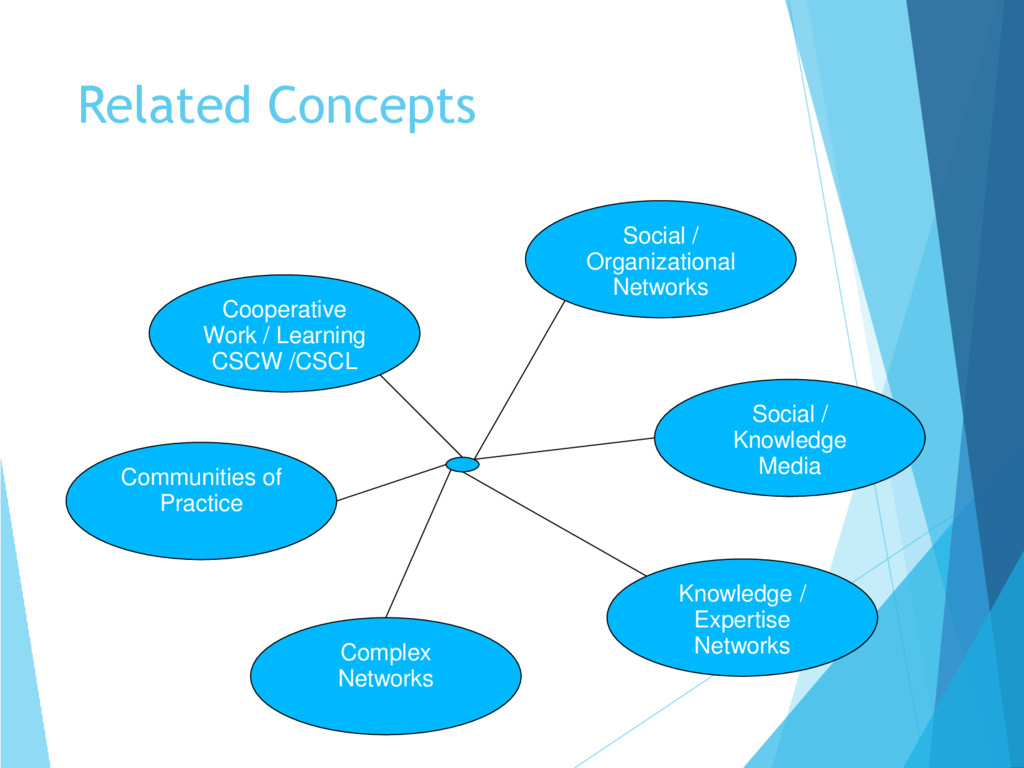 Related Concepts

Social / Organizational Networks

Cooperative Work / Learning CSCW /CSCL

Social / Knowledge Media

Communities of Practice

Knowledge / Expertise Networks

Complex Networks